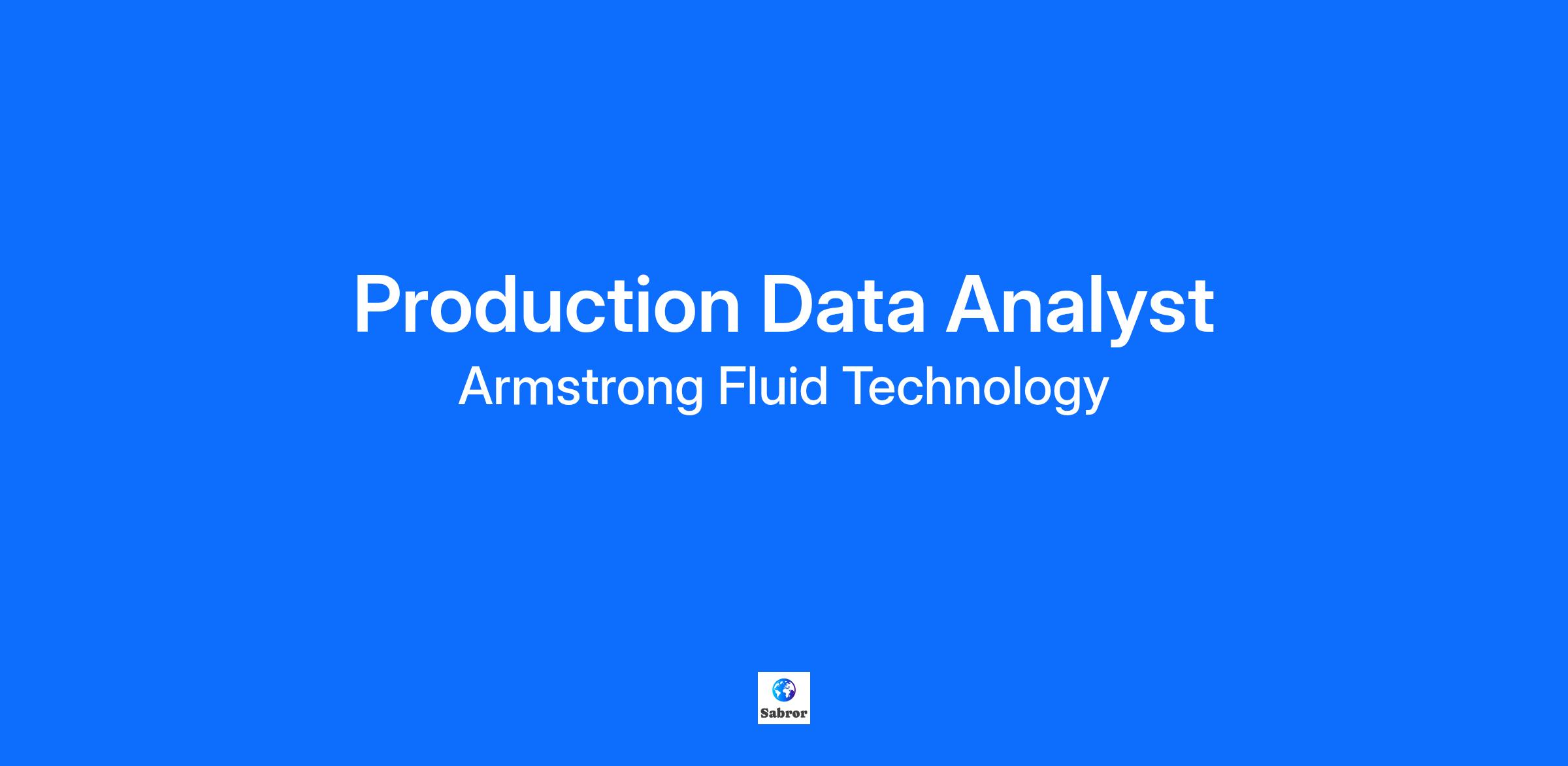 Production Data Analyst
Armstrong Fluid Technology

Sabror